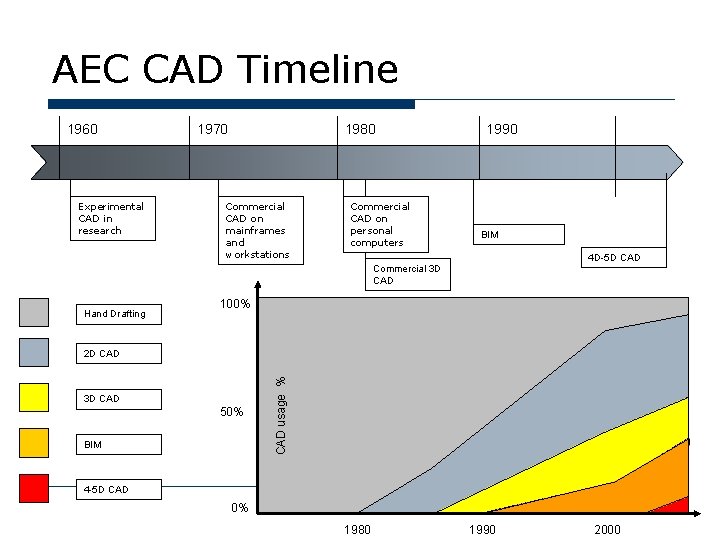 AEC CAD Timeline

1960
1970
1980
1990

Experimental CAD in research

Commercial CAD on mainframes and workstations

Commercial CAD on personal computers

Commercial 3D CAD

BIM

4D-5D CAD

Hand Drafting

2D CAD

3D CAD

BIM

4-5D CAD

100%

50%

0%

CAD usage %

1980
1990
2000